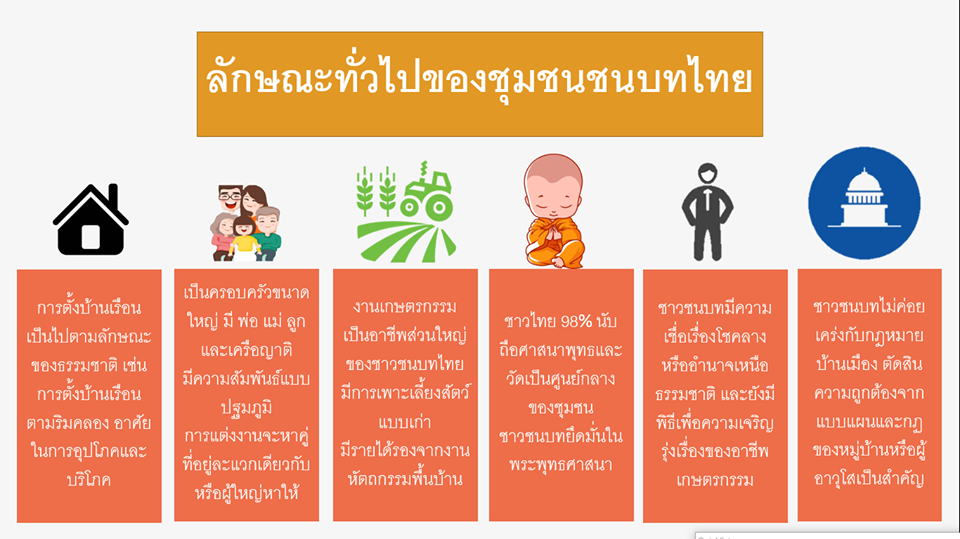 ลักษณะทั่วไปของชุมชนชนบทไทย

การตั้งบ้านเรือนเป็นไปตามลักษณะของธรรมชาติ เช่น การตั้งบ้านเรือนตามริมคลอง อาศัยในการอุปโภคและบริโภค

เป็นครอบครัวขนาดใหญ่ มี พ่อ แม่ ลูก และเครือญาติ มีความสัมพันธ์แบบปฐมภูมิ การแต่งงานจะหาคู่ที่อยู่ละแวกเดียวกับหรือผู้ใหญ่หาให้

งานเกษตรกรรมเป็นอาชีพส่วนใหญ่ของชาวชนบทไทย มีการเพาะเลี้ยงสัตว์แบบเก่า มีรายได้รองจากงานหัตถกรรมพื้นบ้าน

ชาวไทย 98% นับถือศาสนาพุทธและวัดเป็นศูนย์กลางของชุมชน ชาวชนบทยึดมั่นในพระพุทธศาสนา

ชาวชนบทมีความเชื่อเรื่องโชคลางหรืออำนาจเหนือธรรมชาติ และยังมีพิธีเพื่อความเจริญรุ่งเรื่องของอาชีพเกษตรกรรม

ชาวชนบทไม่ค่อยเคร่งกับกฎหมายบ้านเมือง ตัดสินความถูกต้องจากแบบแผนและกฎของหมู่บ้านหรือผู้อาวุโสเป็นสำคัญ